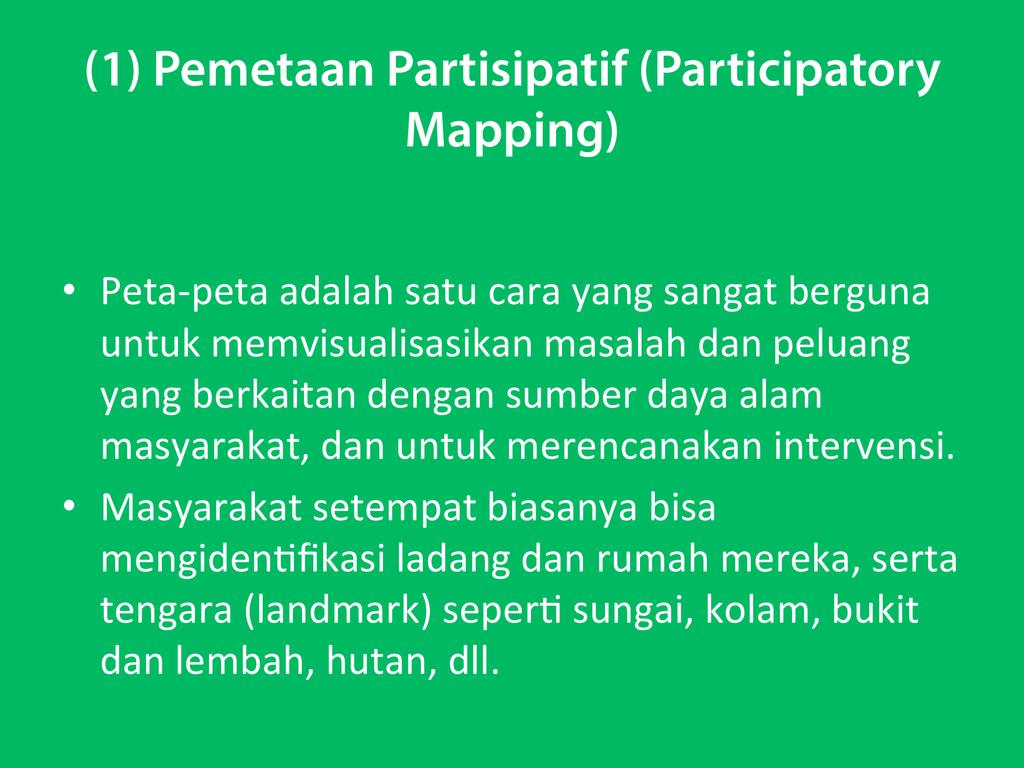 (1) Pemetaan Partisipatif (Participatory Mapping)

• Peta-peta adalah satu cara yang sangat berguna untuk memvisualisasikan masalah dan peluang yang berkaitan dengan sumber daya alam masyarakat, dan untuk merencanakan intervensi.
• Masyarakat setempat biasanya bisa mengidentifikasi ladang dan rumah mereka, serta tengara (landmark) seperti sungai, kolam, bukit dan lembah, hutan, dll.